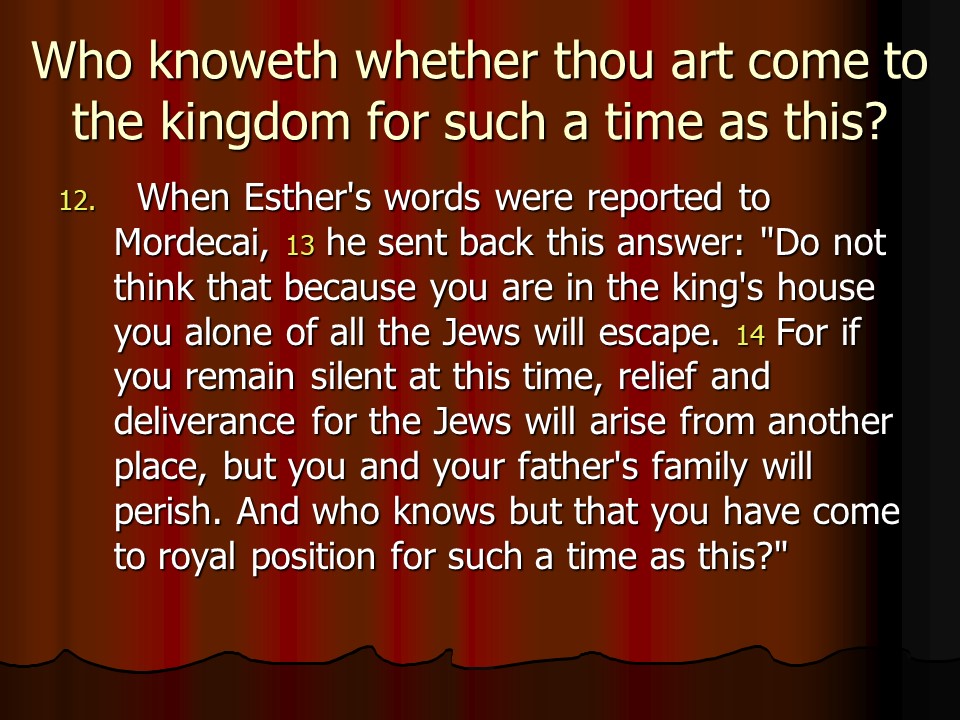 Who knoweth whether thou art come to the kingdom for such a time as this?

12. When Esther's words were reported to Mordecai, 13 he sent back this answer: "Do not think that because you are in the king's house you alone of all the Jews will escape. 14 For if you remain silent at this time, relief and deliverance for the Jews will arise from another place, but you and your father's family will perish. And who knows but that you have come to royal position for such a time as this?"